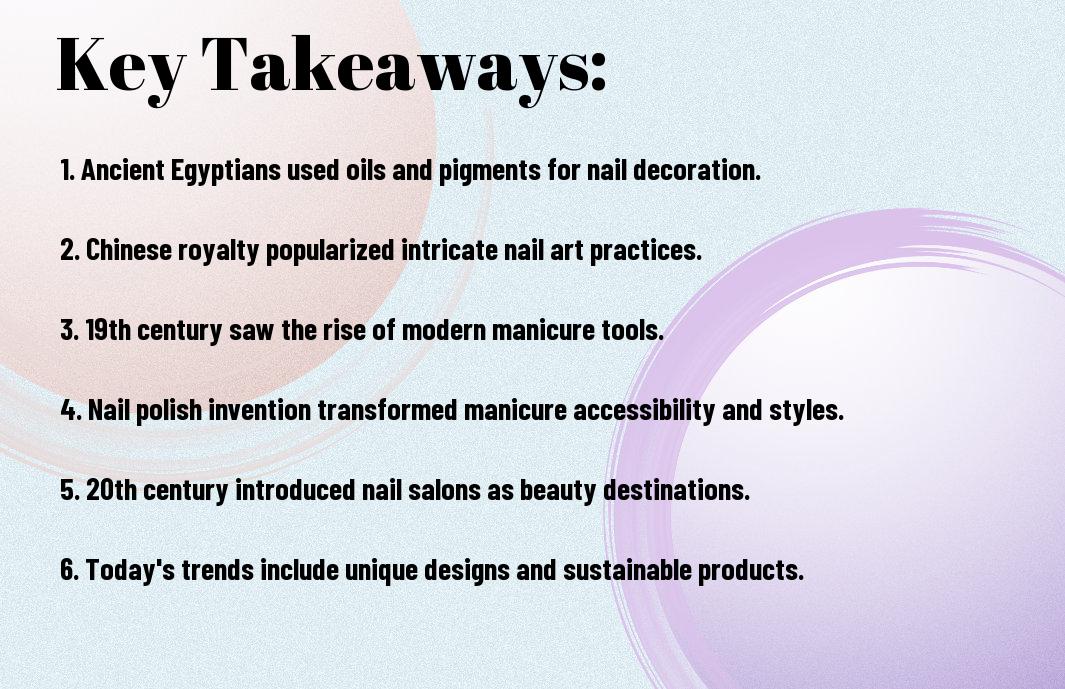 Key Takeaways:

1. Ancient Egyptians used oils and pigments for nail decoration.

2. Chinese royalty popularized intricate nail art practices.

3. 19th century saw the rise of modern manicure tools.

4. Nail polish invention transformed manicure accessibility and styles.

5. 20th century introduced nail salons as beauty destinations.

6. Today's trends include unique designs and sustainable products.